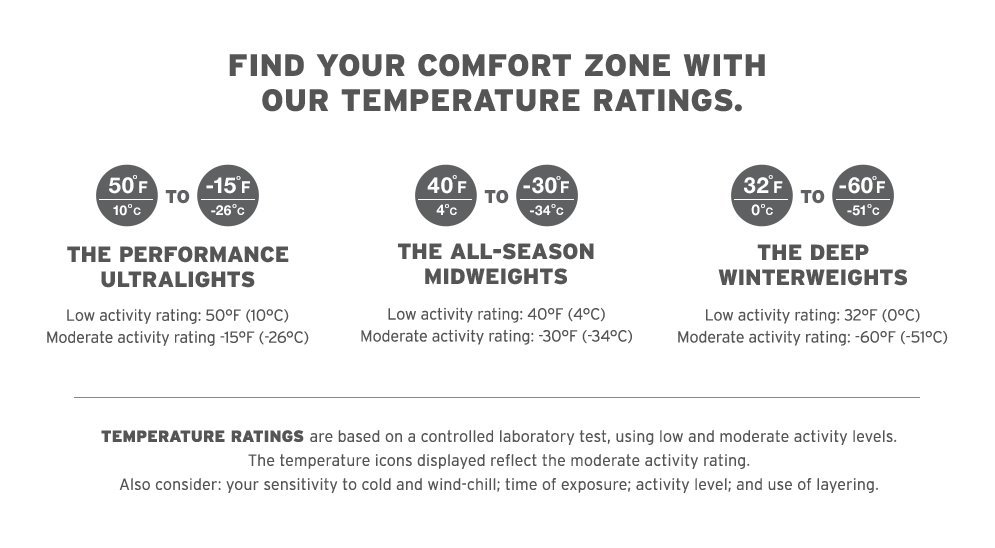 FIND YOUR COMFORT ZONE WITH OUR TEMPERATURE RATINGS.

50°F 10°C TO -15°F -26°C

THE PERFORMANCE ULTRALIGHTS

Low activity rating: 50ºF (10ºC)
Moderate activity rating -15ºF (-26ºC)

40°F 4°C TO -30°F -34°C

THE ALL-SEASON MIDWEIGHTS

Low activity rating: 40ºF (4ºC)
Moderate activity rating: -30ºF (-34ºC)

32°F 0°C TO -60°F -51°C

THE DEEP WINTERWEIGHTS

Low activity rating: 32ºF (0ºC)
Moderate activity rating: -60ºF (-51ºC)

TEMPERATURE RATINGS are based on a controlled laboratory test, using low and moderate activity levels.
The temperature icons displayed reflect the moderate activity rating.
Also consider: your sensitivity to cold and wind-chill; time of exposure; activity level; and use of layering.